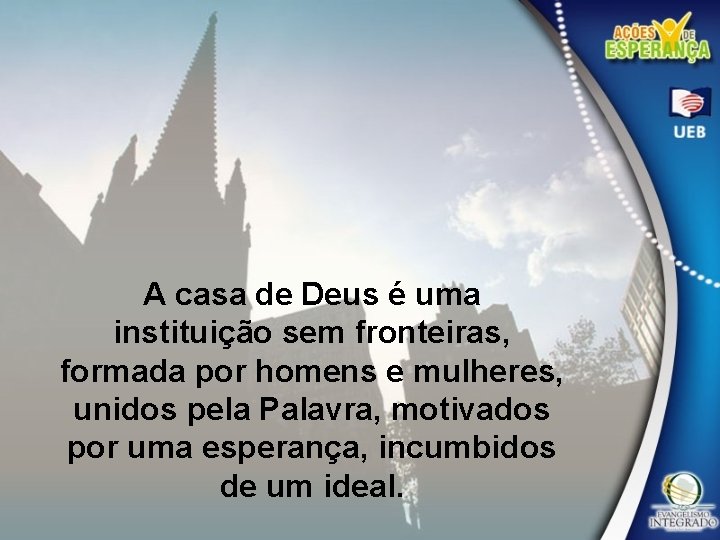 AÇÕES DE ESPERANÇA

UEB

A casa de Deus é uma instituição sem fronteiras, formada por homens e mulheres, unidos pela Palavra, motivados por uma esperança, incumbidos de um ideal.

EVANGELISMO INTEGRADO